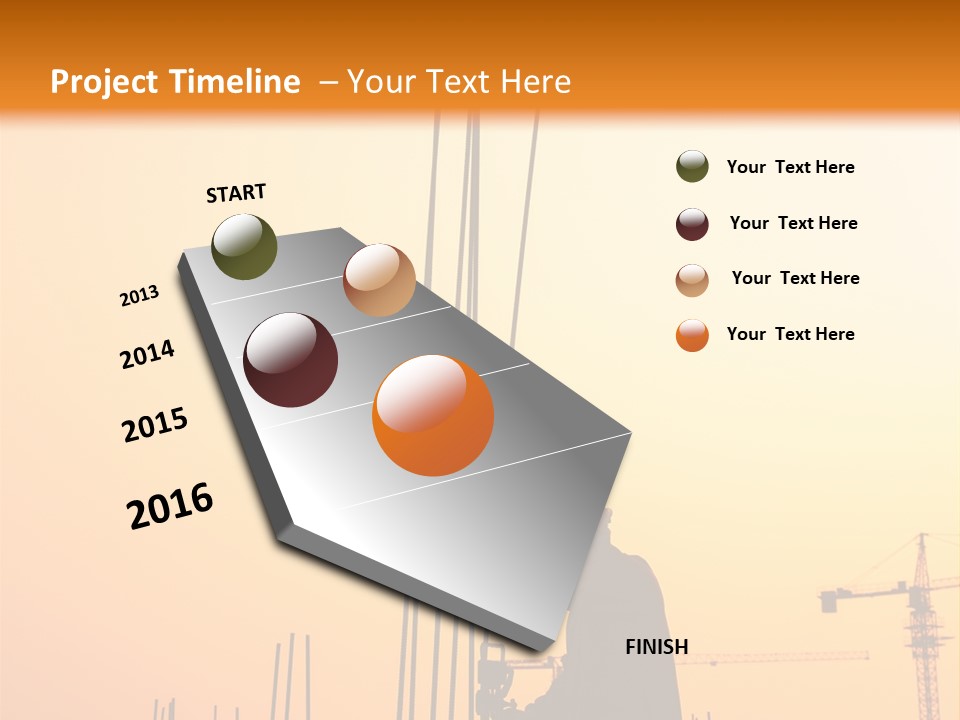 Project Timeline – Your Text Here

START

2013

2014

2015

2016

FINISH

Your Text Here

Your Text Here

Your Text Here

Your Text Here